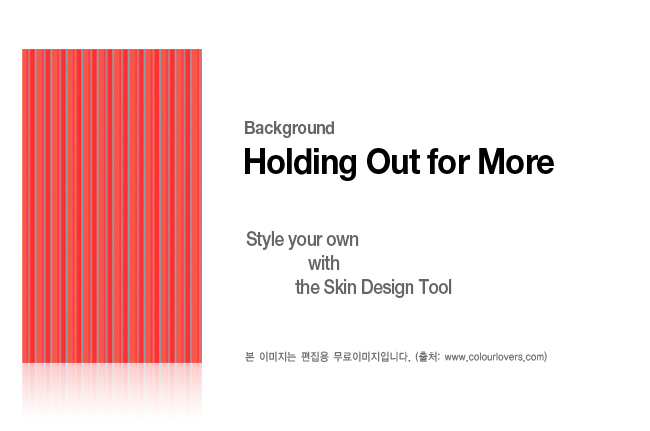 Background
Holding Out for More

Style your own
with
the Skin Design Tool

본 이미지는 편집용 무료이미지입니다. (출처: www.colourlovers.com)